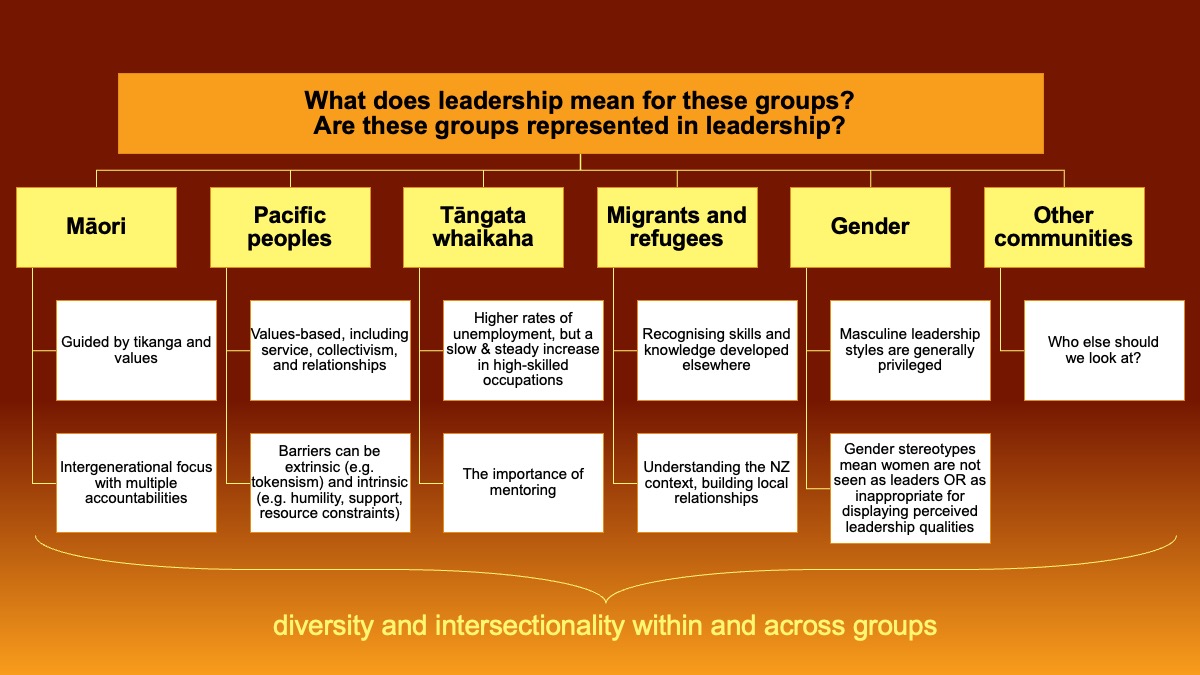 What does leadership mean for these groups?
Are these groups represented in leadership?

Māori

Guided by tikanga and values

Intergenerational focus with multiple accountabilities

Pacific peoples

Values-based, including service, collectivism, and relationships

Barriers can be extrinsic (e.g. tokensism) and intrinsic (e.g. humility, support, resource constraints)

Tāngata whaikaha

Higher rates of unemployment, but a slow & steady increase in high-skilled occupations

The importance of mentoring

Migrants and refugees

Recognising skills and knowledge developed elsewhere

Understanding the NZ context, building local relationships

Gender

Masculine leadership styles are generally privileged

Gender stereotypes mean women are not seen as leaders OR as inappropriate for displaying perceived leadership qualities

Other communities

Who else should we look at?

diversity and intersectionality within and across groups